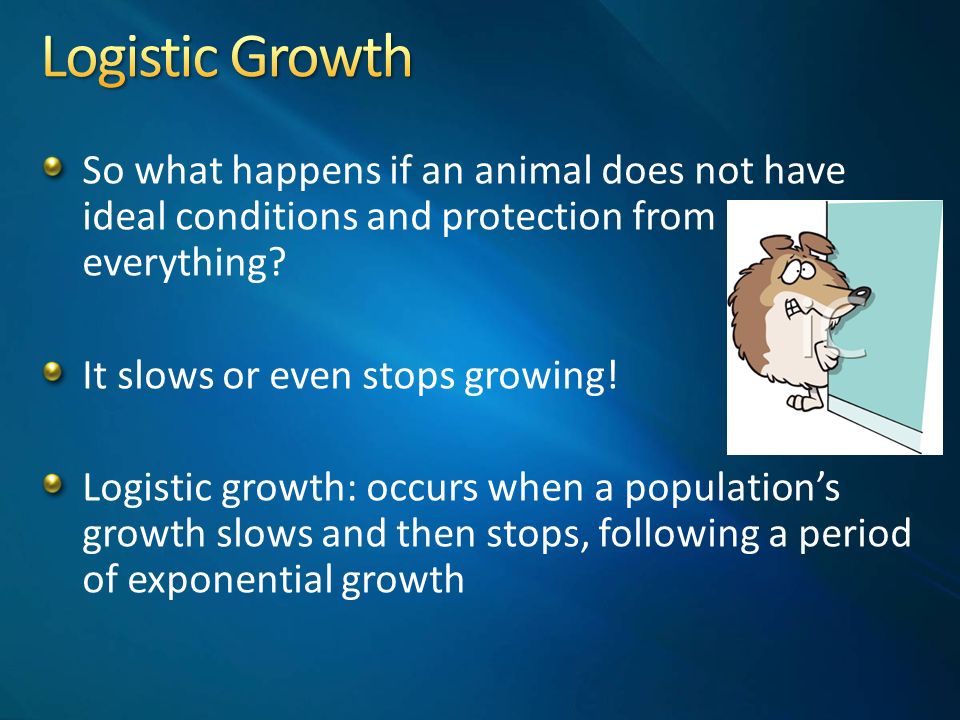 Logistic Growth

So what happens if an animal does not have ideal conditions and protection from everything?

It slows or even stops growing!

Logistic growth: occurs when a population's growth slows and then stops, following a period of exponential growth